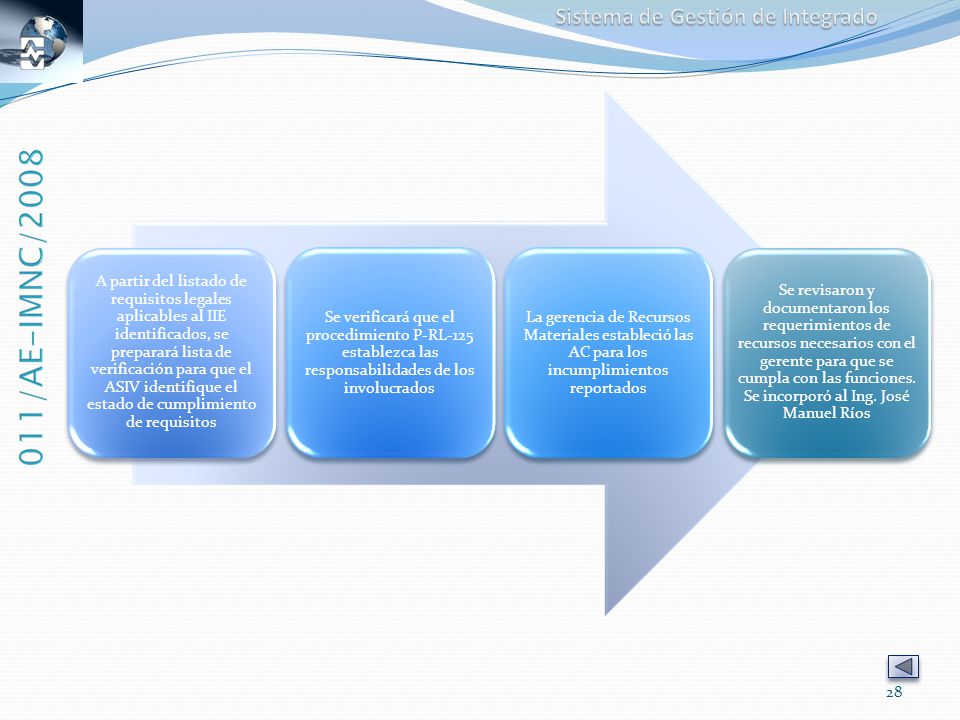 Sistema de Gestión de Integrado

011/AE-IMNC/2008

A partir del listado de requisitos legales aplicables al IIE identificados, se preparará lista de verificación para que el ASIV identifique el estado de cumplimiento de requisitos

Se verificará que el procedimiento P-RL-125 establezca las responsabilidades de los involucrados

La gerencia de Recursos Materiales estableció las AC para los incumplimientos reportados

Se revisaron y documentaron los requerimientos de recursos necesarios con el gerente para que se cumpla con las funciones. Se incorporó al Ing. José Manuel Ríos

28